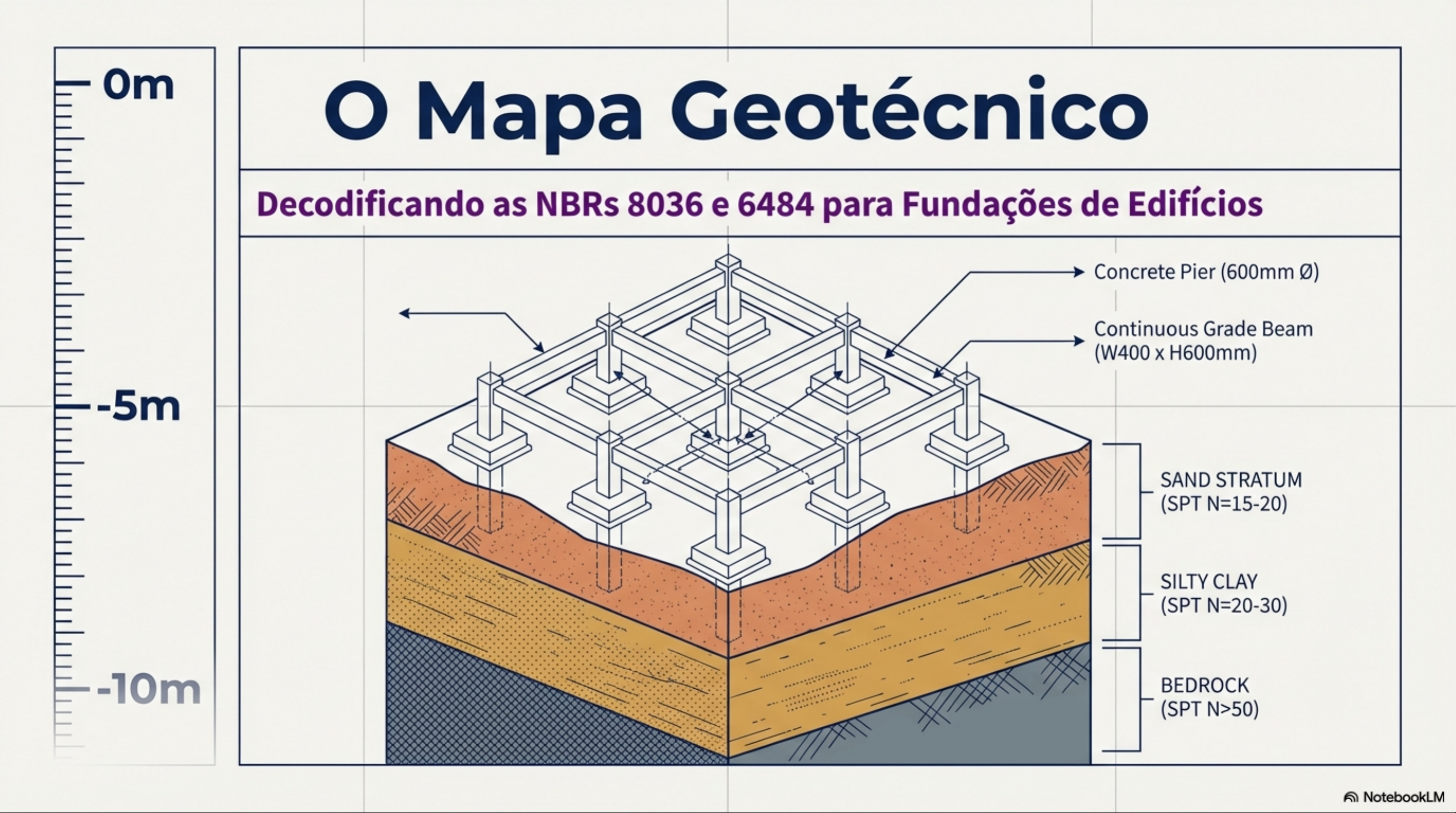 0m

-5m

-10m

O Mapa Geotécnico

Decodificando as NBRs 8036 e 6484 para Fundações de Edifícios

Concrete Pier (600mm Ø)

Continuous Grade Beam (W400 x H600mm)

SAND STRATUM (SPT N=15-20)

SILTY CLAY (SPT N=20-30)

BEDROCK (SPT N>50)

NotebookLM